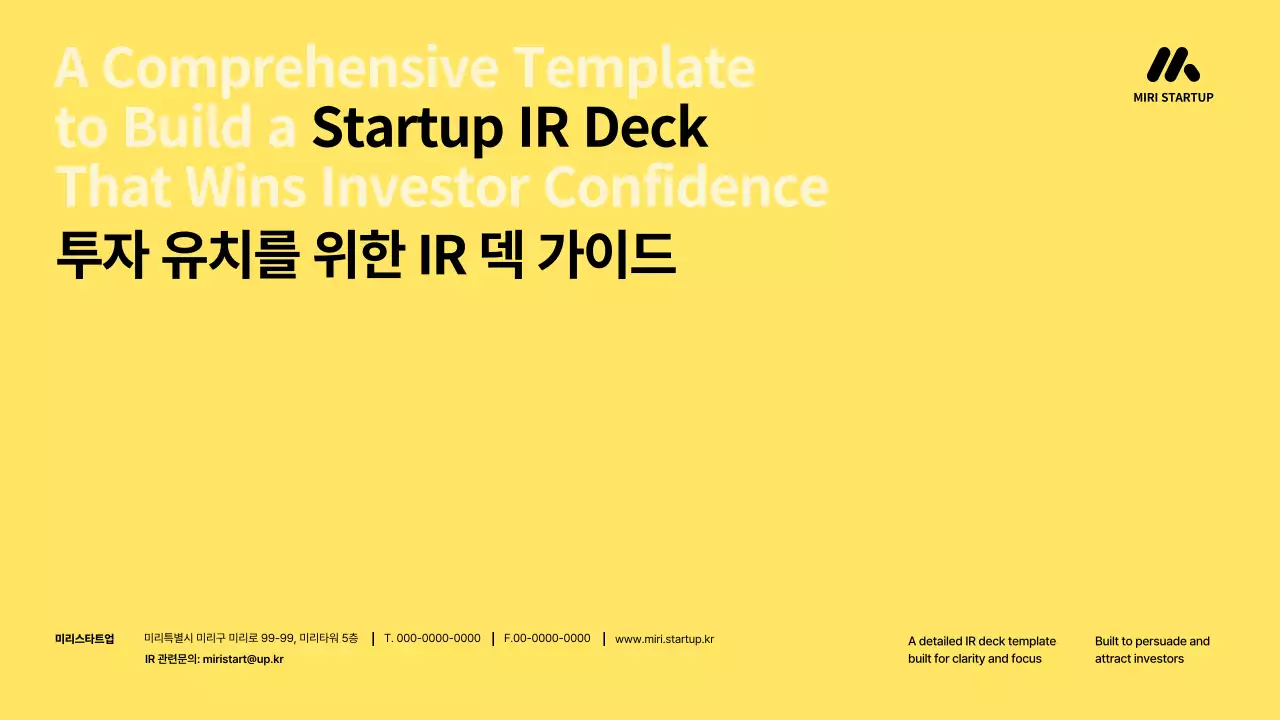 A Comprehensive Template to Build a Startup IR Deck That Wins Investor Confidence

투자 유치를 위한 IR 덱 가이드

MIRI STARTUP

미리스타트업

미리특별시 미리구 미리로 99-99, 미리타워 5층 | T. 000-0000-0000 | F.00-0000-0000 | www.miri.startup.kr

IR 관련문의: miristart@up.kr

A detailed IR deck template built for clarity and focus

Built to persuade and attract investors